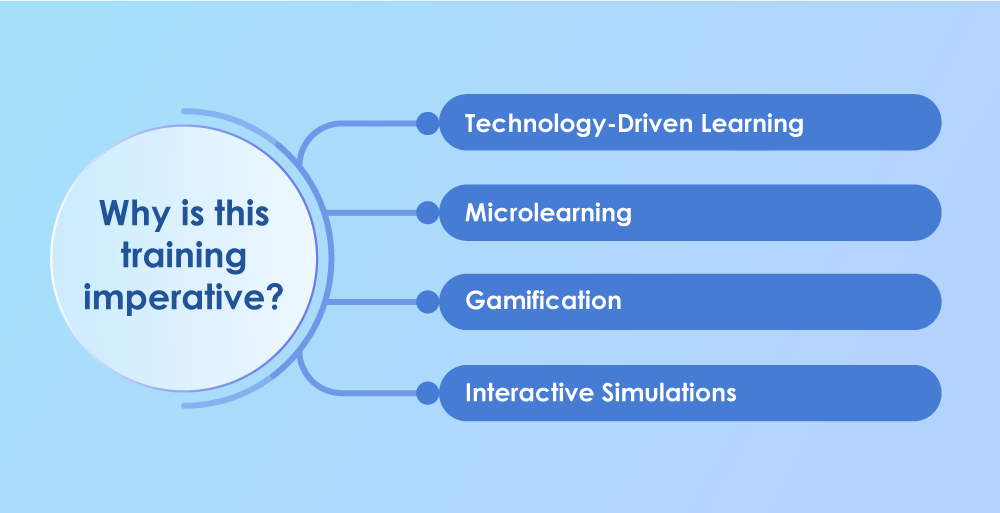 Why is this training imperative?

Technology-Driven Learning

Microlearning

Gamification

Interactive Simulations